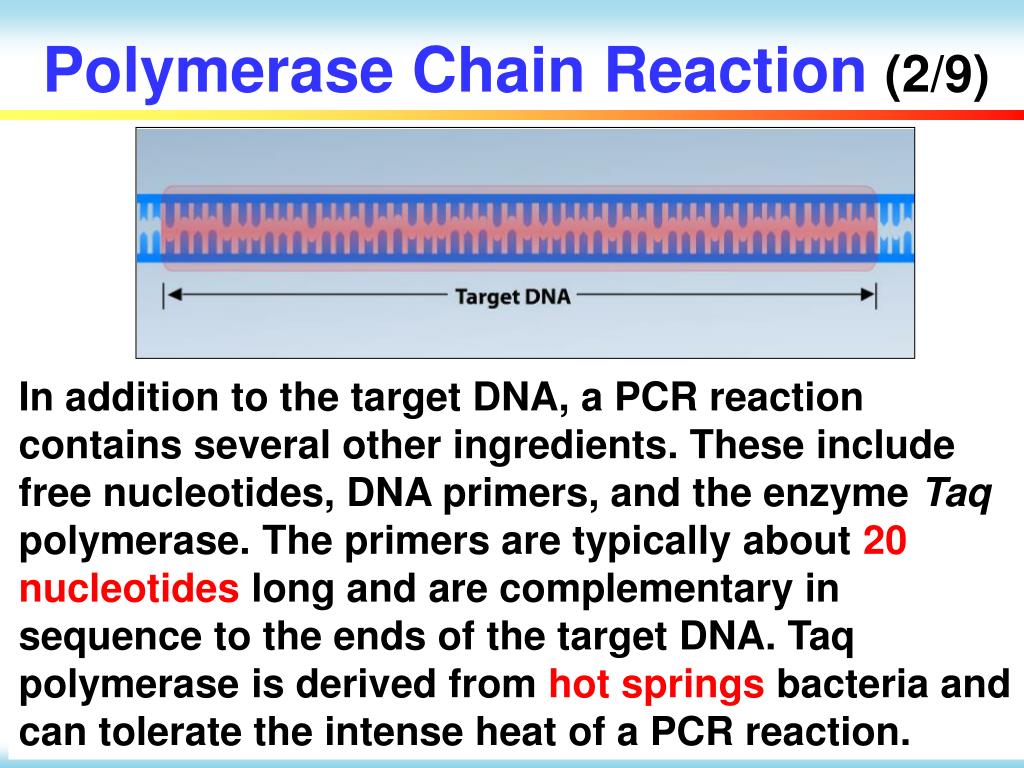 Polymerase Chain Reaction (2/9)

Target DNA

In addition to the target DNA, a PCR reaction contains several other ingredients. These include free nucleotides, DNA primers, and the enzyme Taq polymerase. The primers are typically about 20 nucleotides long and are complementary in sequence to the ends of the target DNA. Taq polymerase is derived from hot springs bacteria and can tolerate the intense heat of a PCR reaction.